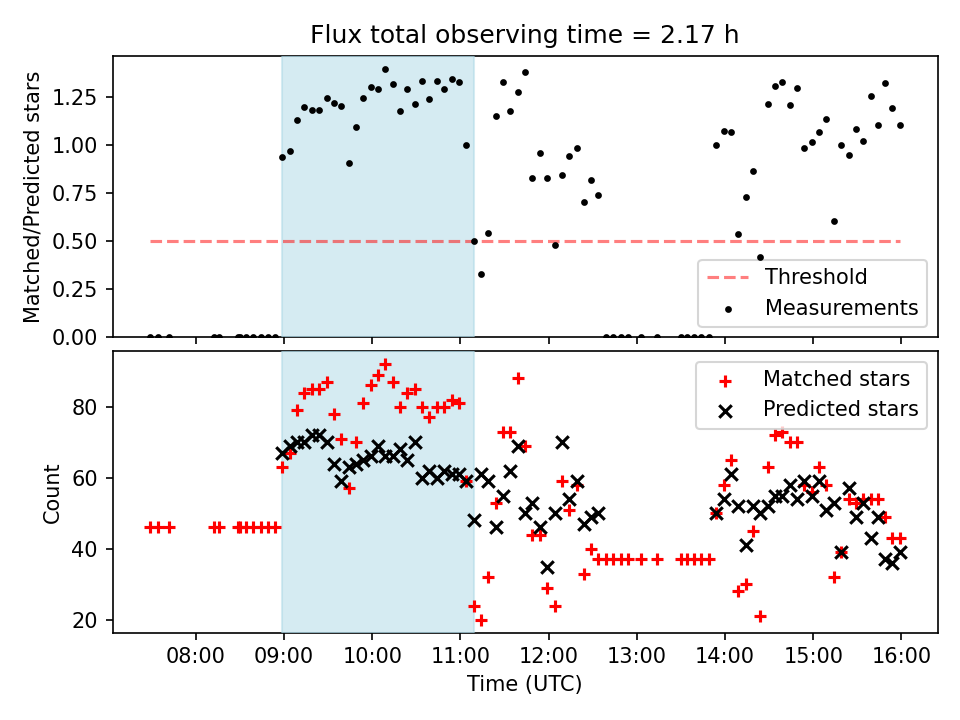 Flux total observing time = 2.17 h

Matched/Predicted stars

1.25
1.00
0.75
0.50
0.25
0.00

Threshold
Measurements

Count

80
60
40
20

Matched stars
Predicted stars

08:00
09:00
10:00
11:00
12:00
13:00
14:00
15:00
16:00

Time (UTC)